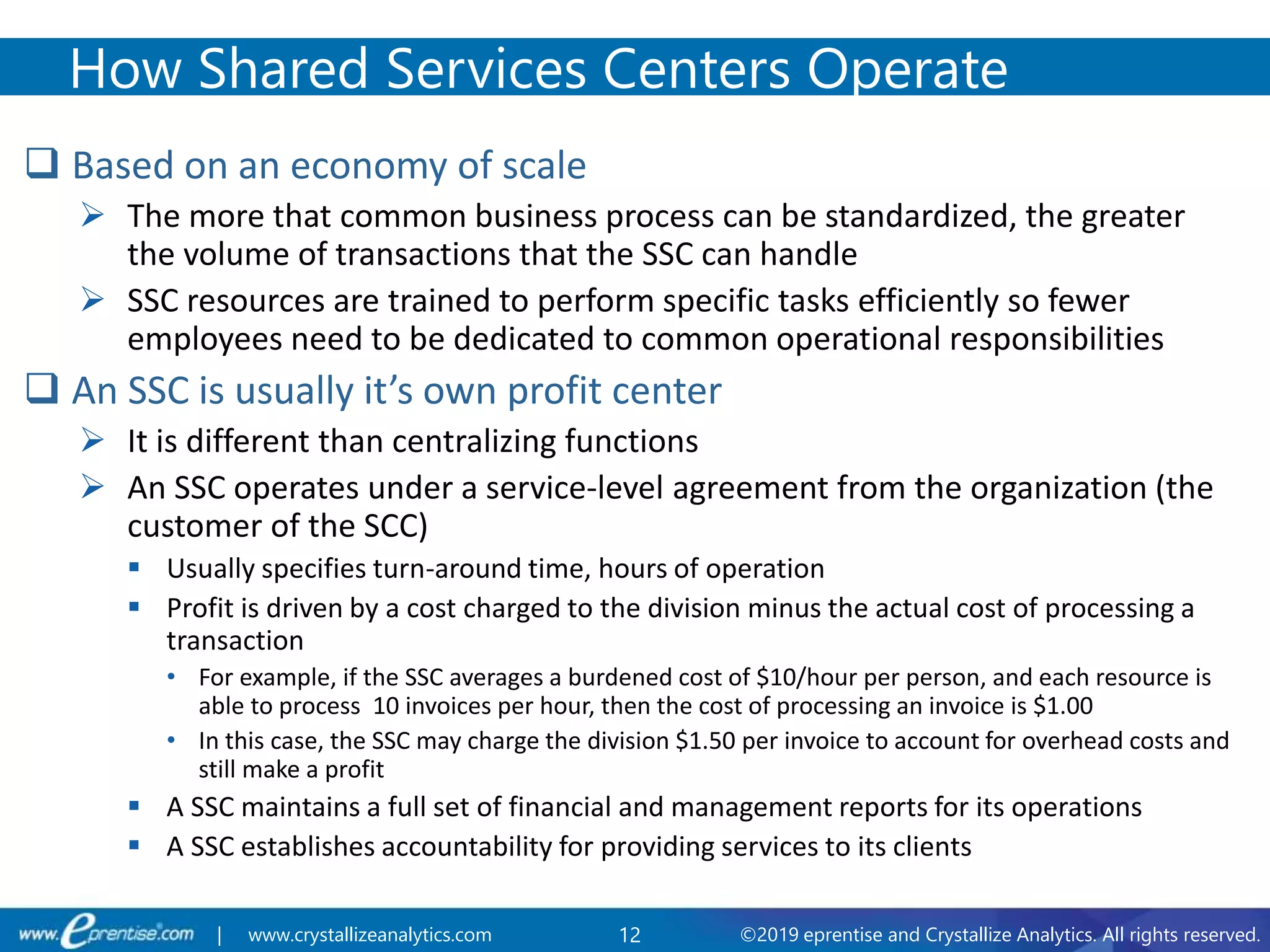 How Shared Services Centers Operate

❑ Based on an economy of scale

➢ The more that common business process can be standardized, the greater the volume of transactions that the SSC can handle

➢ SSC resources are trained to perform specific tasks efficiently so fewer employees need to be dedicated to common operational responsibilities

❑ An SSC is usually it's own profit center

➢ It is different than centralizing functions

➢ An SSC operates under a service-level agreement from the organization (the customer of the SCC)

▪ Usually specifies turn-around time, hours of operation

▪ Profit is driven by a cost charged to the division minus the actual cost of processing a transaction

• For example, if the SSC averages a burdened cost of \$10/hour per person, and each resource is able to process 10 invoices per hour, then the cost of processing an invoice is \$1.00

• In this case, the SSC may charge the division \$1.50 per invoice to account for overhead costs and still make a profit

▪ A SSC maintains a full set of financial and management reports for its operations

▪ A SSC establishes accountability for providing services to its clients

www.eprentise.com | www.crystallizeanalytics.com 12 ©2019 eprentise and Crystallize Analytics. All rights reserved.